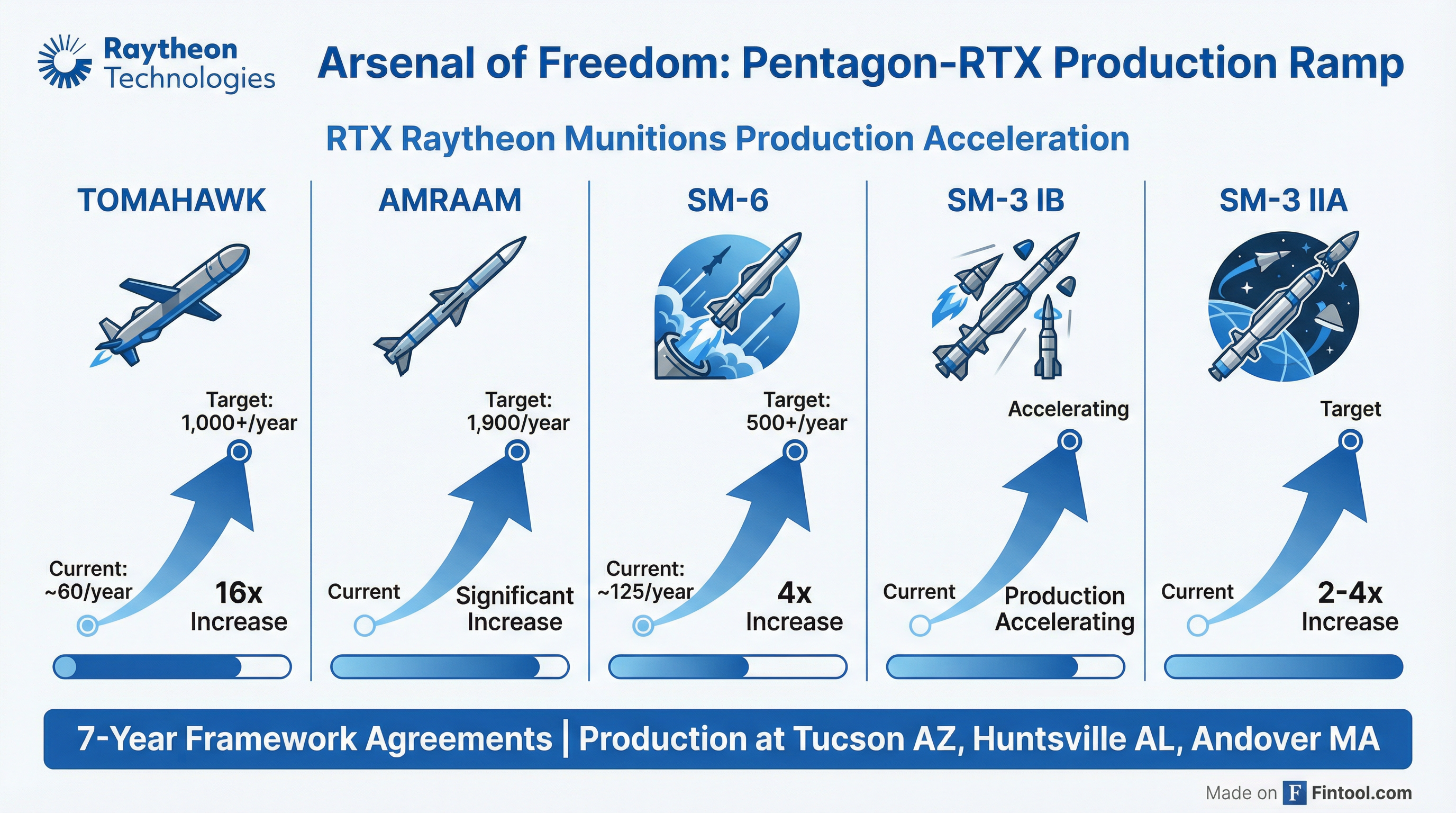 Raytheon Technologies

Arsenal of Freedom: Pentagon-RTX Production Ramp

RTX Raytheon Munitions Production Acceleration

TOMAHAWK

Target: 1,000+/year

Current: ~60/year

16x Increase

AMRAAM

Target: 1,900/year

Current

Significant Increase

SM-6

Target: 500+/year

Current: ~125/year

4x Increase

SM-3 IB

Accelerating

Current

Production Accelerating

SM-3 IIA

Target

Current

2-4x Increase

7-Year Framework Agreements | Production at Tucson AZ, Huntsville AL, Andover MA

Made on F Fintool.com